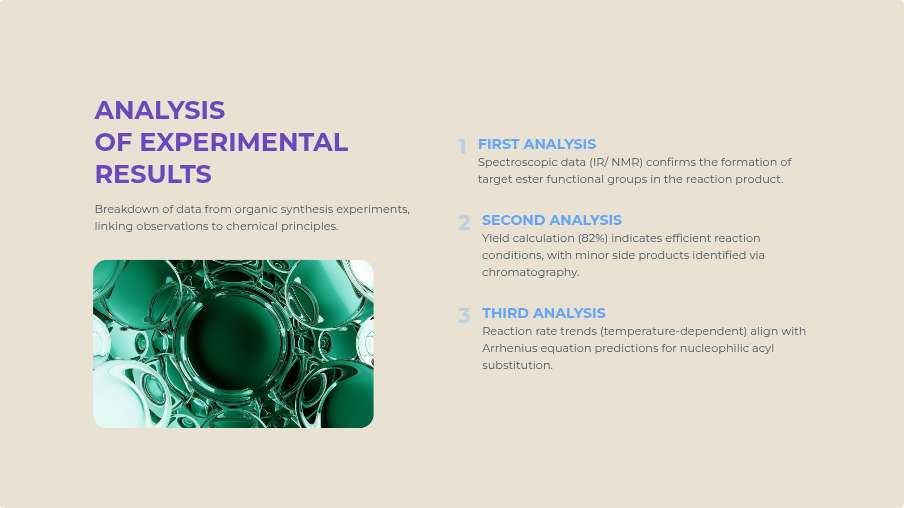 ANALYSIS
OF EXPERIMENTAL
RESULTS

Breakdown of data from organic synthesis experiments, linking observations to chemical principles.

1
FIRST ANALYSIS
Spectroscopic data (IR/ NMR) confirms the formation of target ester functional groups in the reaction product.

2
SECOND ANALYSIS
Yield calculation (82%) indicates efficient reaction conditions, with minor side products identified via chromatography.

3
THIRD ANALYSIS
Reaction rate trends (temperature-dependent) align with Arrhenius equation predictions for nucleophilic acyl substitution.